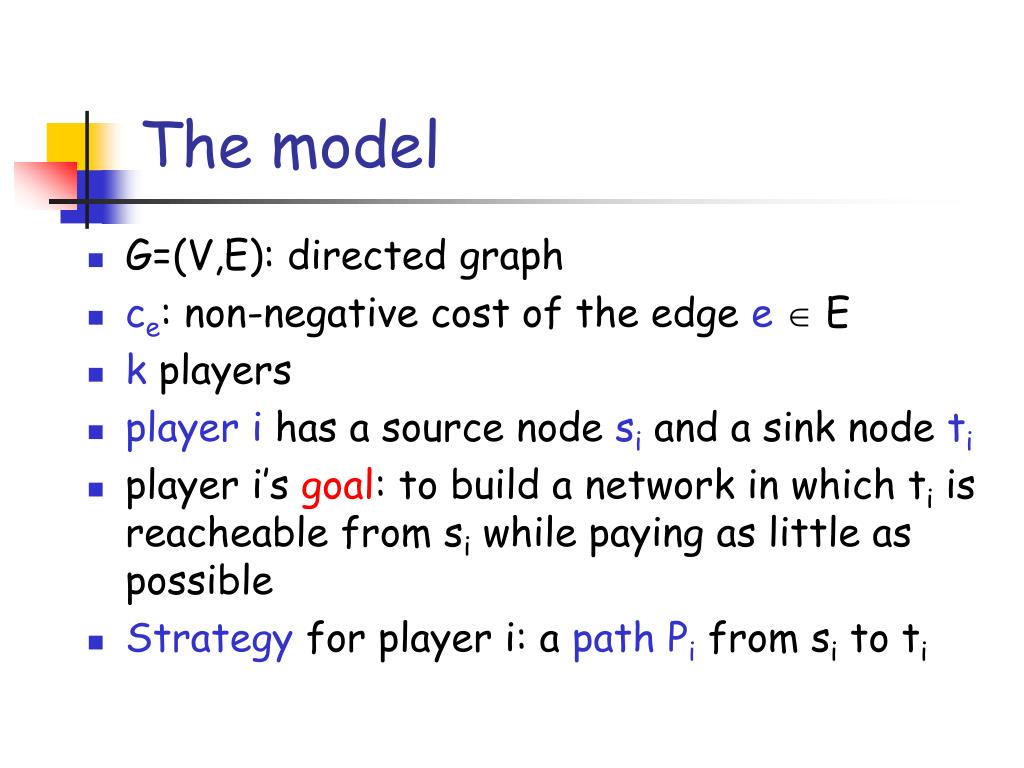 The model

- G=(V,E): directed graph
- $c_e$: non-negative cost of the edge $e \in E$
- k players
- player i has a source node $s_i$ and a sink node $t_i$
- player i's goal: to build a network in which $t_i$ is reacheable from $s_i$ while paying as little as possible
- Strategy for player i: a path $P_i$ from $s_i$ to $t_i$